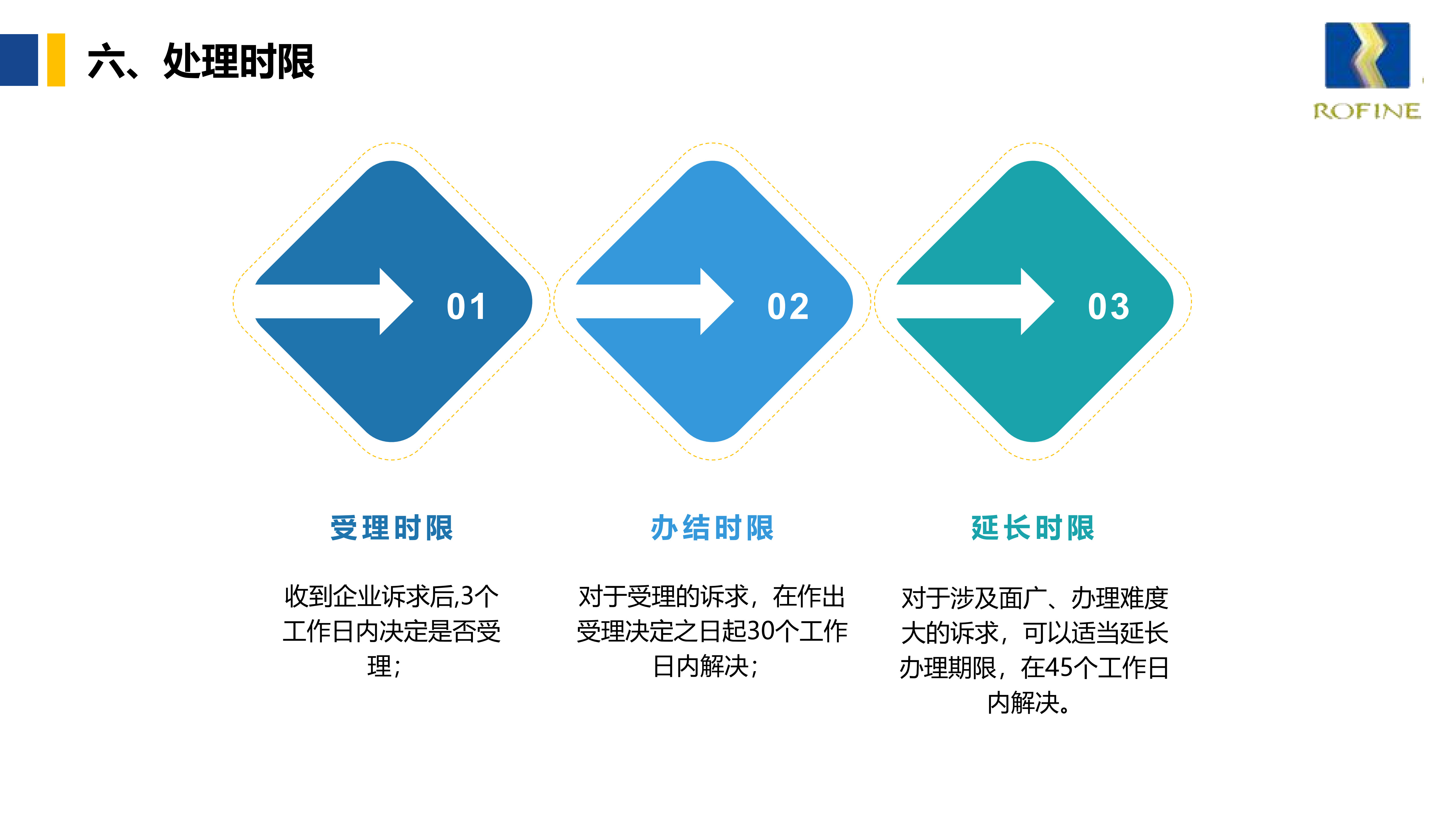 六、处理时限

ROFINE

01

02

03

受理时限

收到企业诉求后,3个工作日内决定是否受理;

办结时限

对于受理的诉求，在作出受理决定之日起30个工作日内解决;

延长时限

对于涉及面广、办理难度大的诉求，可以适当延长办理期限，在45个工作日内解决。